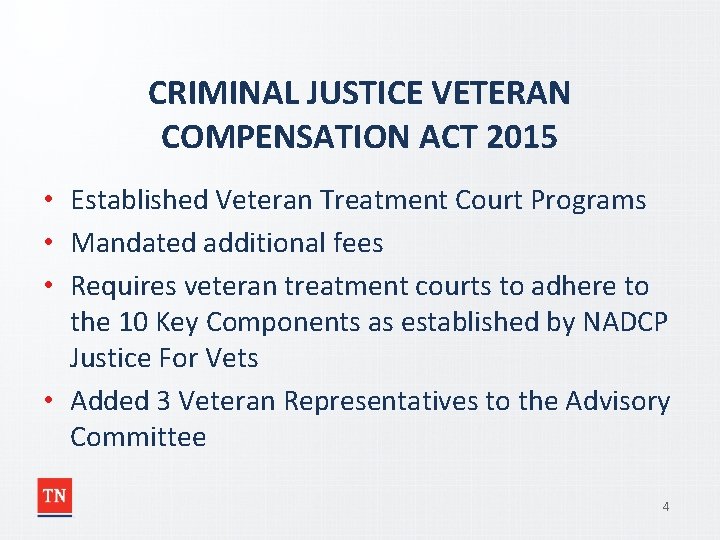 CRIMINAL JUSTICE VETERAN COMPENSATION ACT 2015

• Established Veteran Treatment Court Programs
• Mandated additional fees
• Requires veteran treatment courts to adhere to the 10 Key Components as established by NADCP Justice For Vets
• Added 3 Veteran Representatives to the Advisory Committee

TN

4